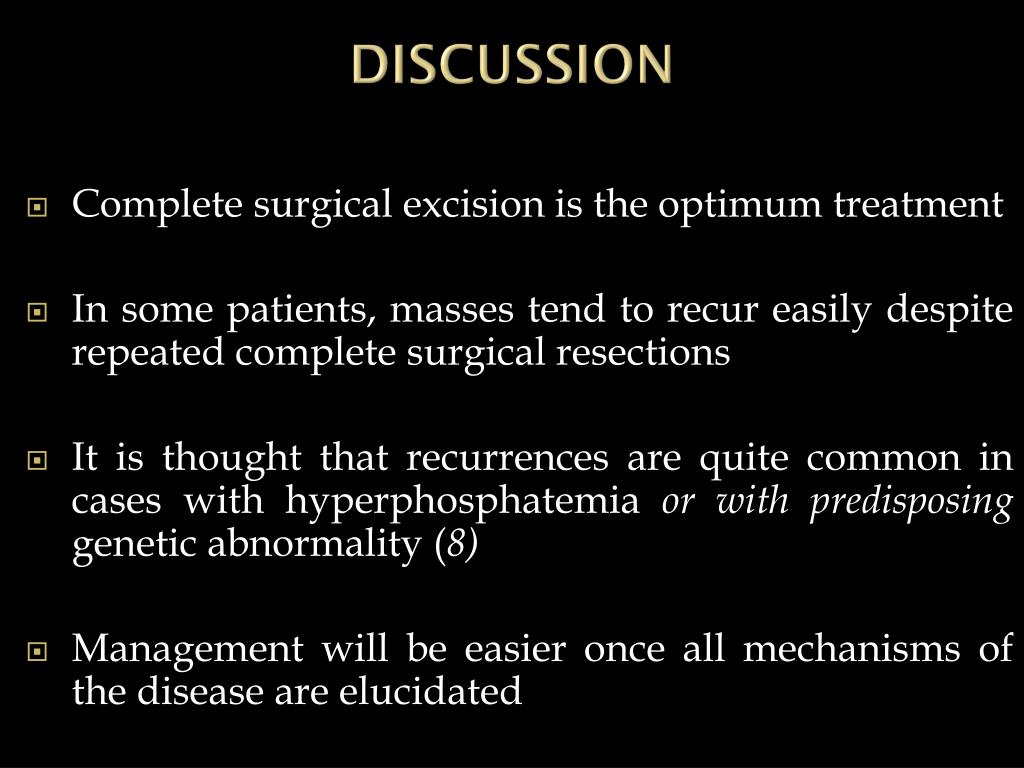 DISCUSSION

Complete surgical excision is the optimum treatment

In some patients, masses tend to recur easily despite repeated complete surgical resections

It is thought that recurrences are quite common in cases with hyperphosphatemia or with predisposing genetic abnormality (8)

Management will be easier once all mechanisms of the disease are elucidated